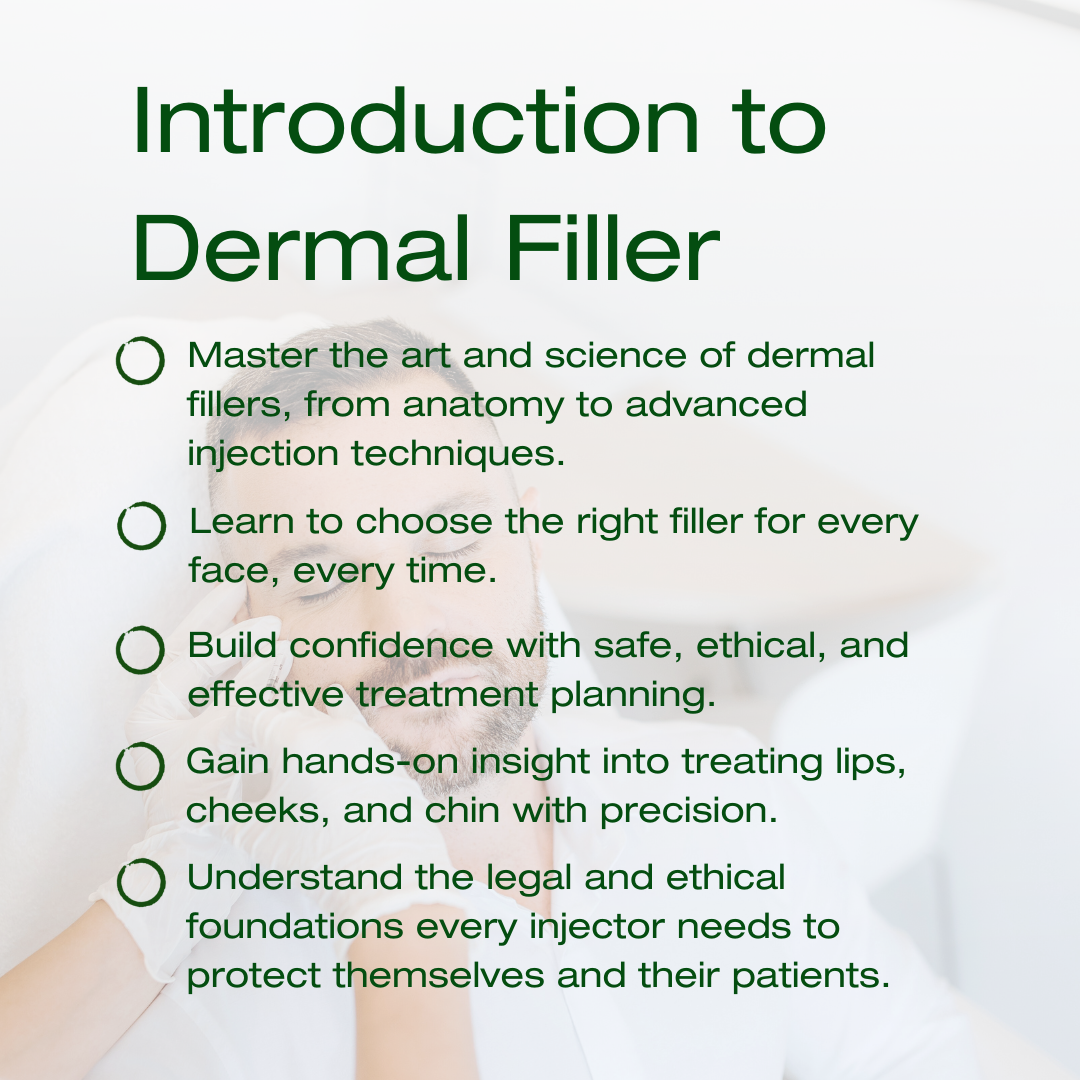 Introduction to Dermal Filler

Master the art and science of dermal fillers, from anatomy to advanced injection techniques.

Learn to choose the right filler for every face, every time.

Build confidence with safe, ethical, and effective treatment planning.

Gain hands-on insight into treating lips, cheeks, and chin with precision.

Understand the legal and ethical foundations every injector needs to protect themselves and their patients.